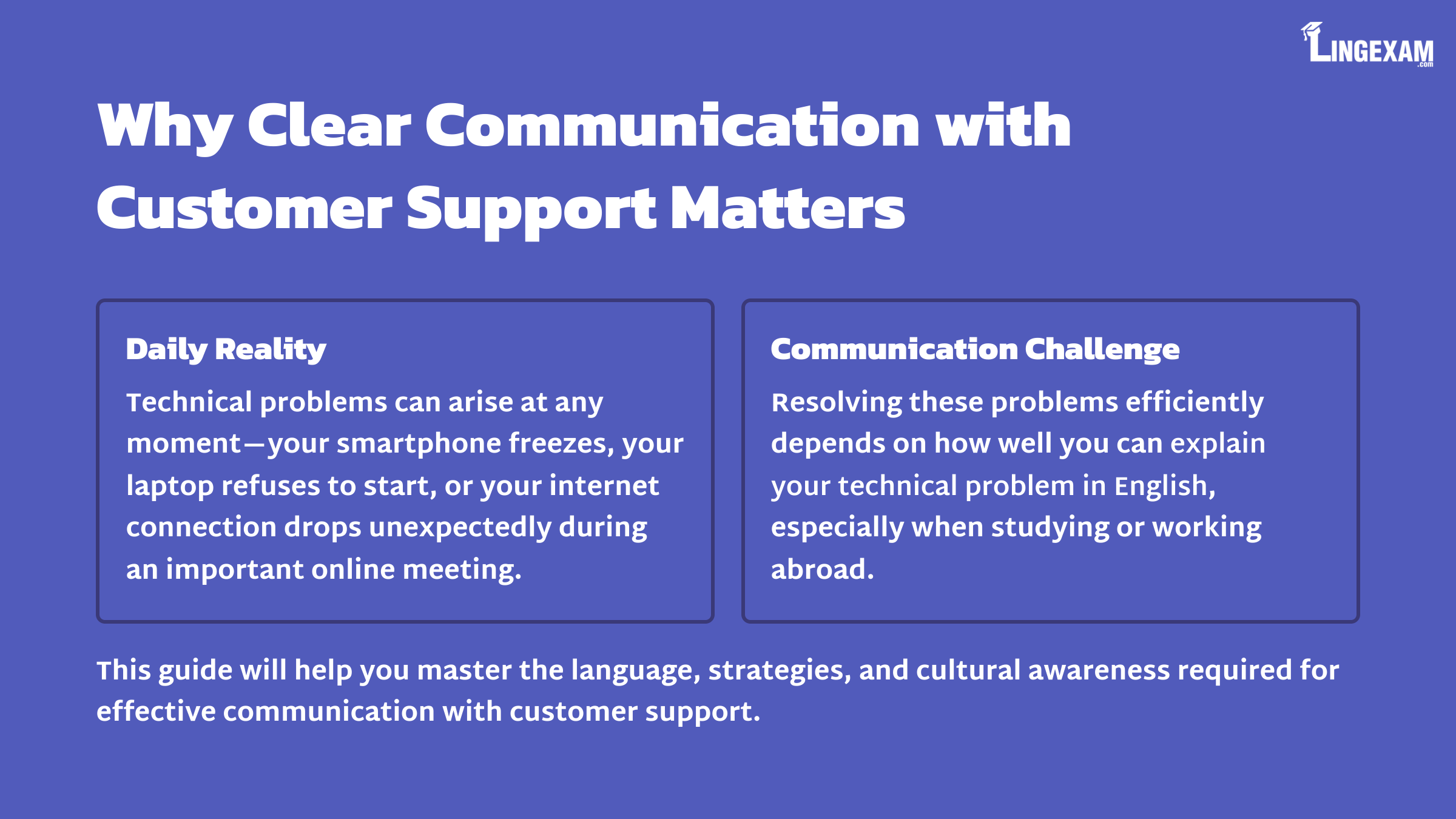 LINGEXAM
.com

Why Clear Communication with Customer Support Matters

Daily Reality

Technical problems can arise at any moment—your smartphone freezes, your laptop refuses to start, or your internet connection drops unexpectedly during an important online meeting.

Communication Challenge

Resolving these problems efficiently depends on how well you can explain your technical problem in English, especially when studying or working abroad.

This guide will help you master the language, strategies, and cultural awareness required for effective communication with customer support.